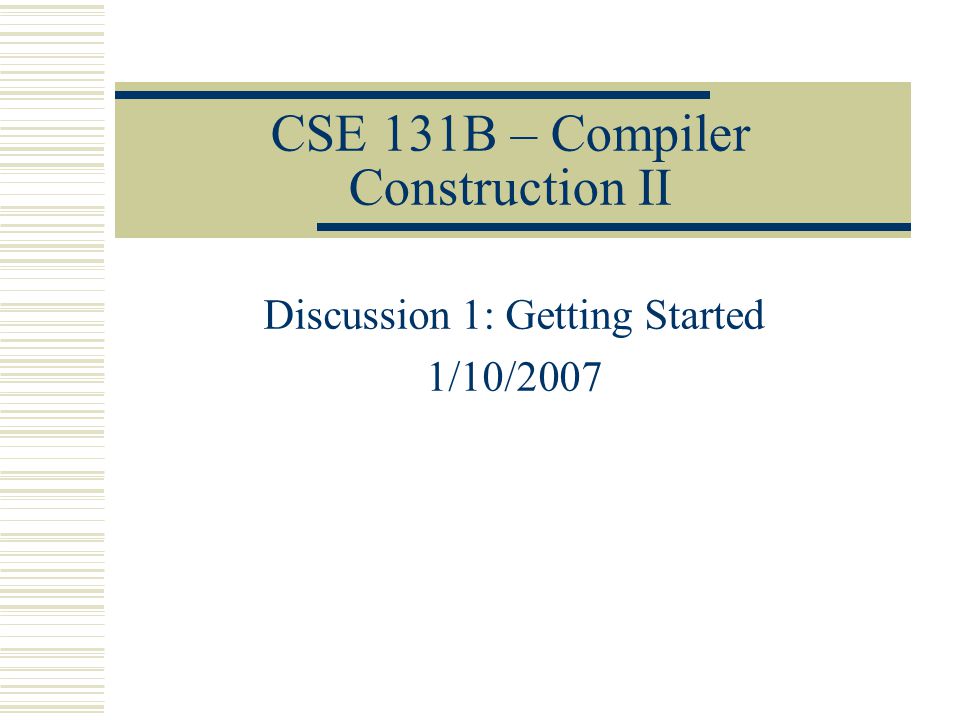 CSE 131B – Compiler Construction II

Discussion 1: Getting Started
1/10/2007